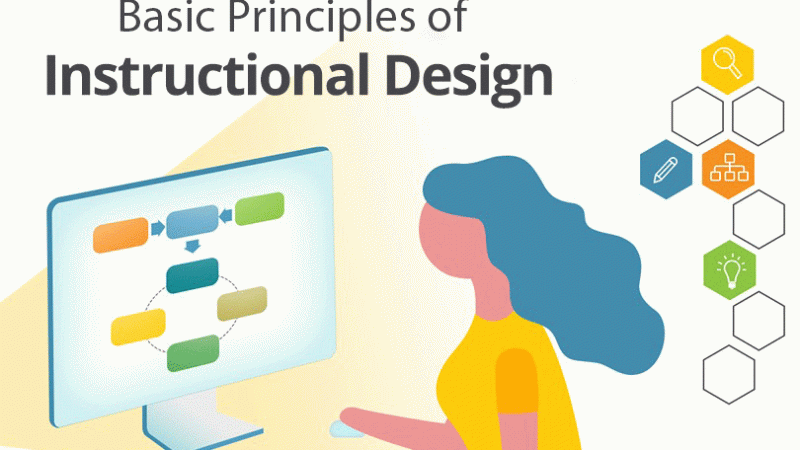 Basic Principles of
Instructional Design